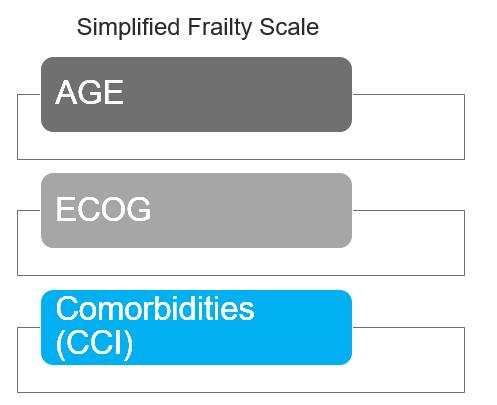 Simplified Frailty Scale

AGE

ECOG

Comorbidities (CCI)